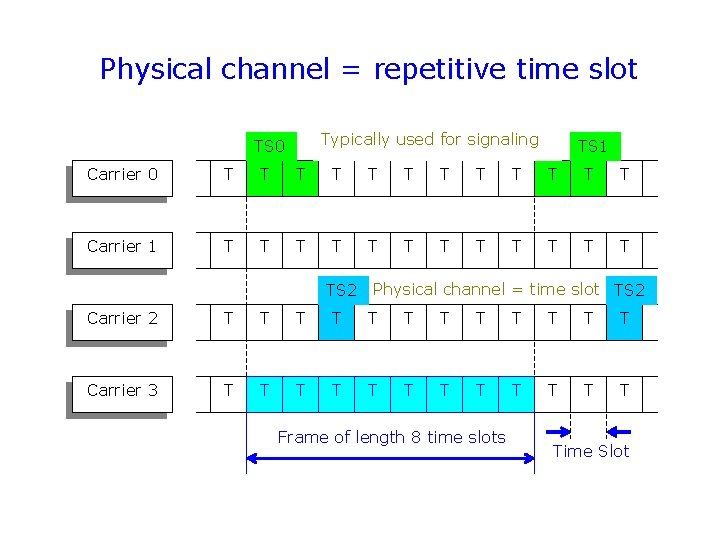 Physical channel = repetitive time slot

TS0 Typically used for signaling TS1

Carrier 0 T T T T T T T T T T T T

Carrier 1 T T T T T T T T T T T T

TS2 Physical channel = time slot TS2

Carrier 2 T T T T T T T T T T T T

Carrier 3 T T T T T T T T T T T T

Frame of length 8 time slots

Time Slot